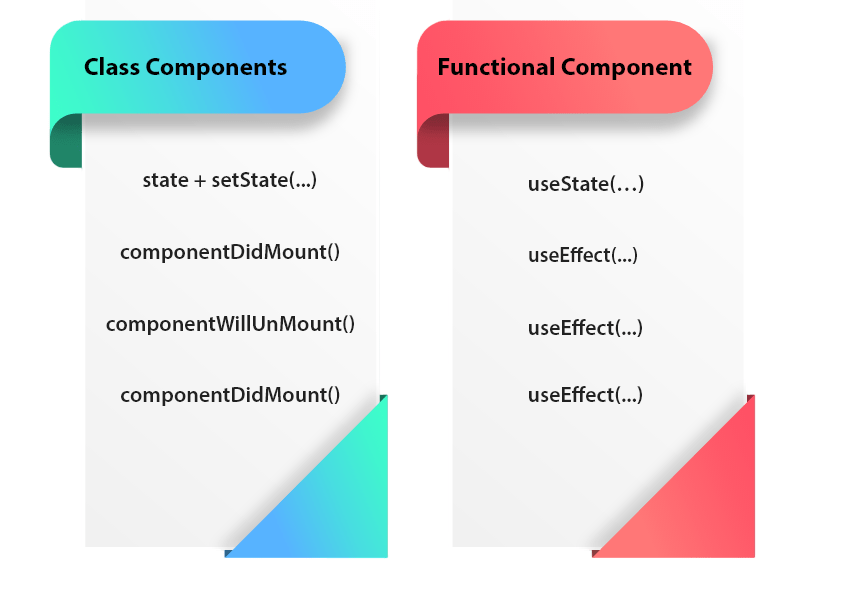 Class Components

state + setState(...)

componentDidMount()

componentWillUnMount()

componentDidMount()

Functional Component

useState(…)

useEffect(...)

useEffect(...)

useEffect(...)